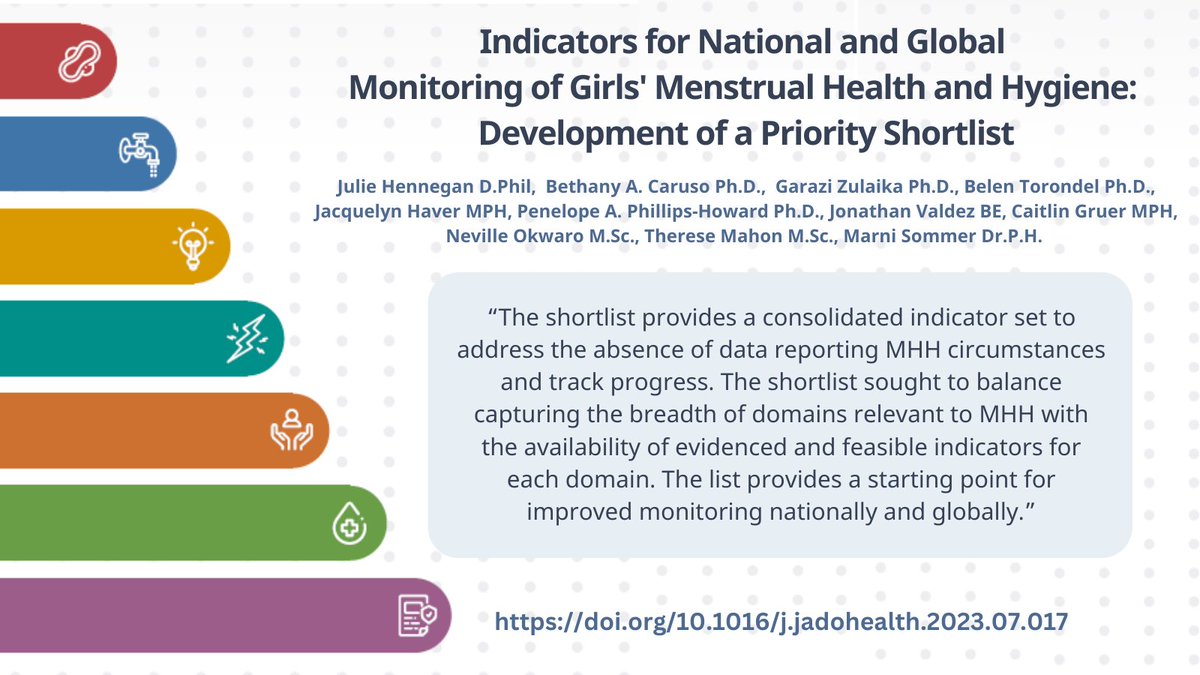 Indicators for National and Global Monitoring of Girls' Menstrual Health and Hygiene: Development of a Priority Shortlist

Julie Hennegan D.Phil, Bethany A. Caruso Ph.D., Garazi Zulaika Ph.D., Belen Torondel Ph.D., Jacquelyn Haver MPH, Penelope A. Phillips-Howard Ph.D., Jonathan Valdez BE, Caitlin Gruer MPH, Neville Okwaro M.Sc., Therese Mahon M.Sc., Marni Sommer Dr.P.H.

“The shortlist provides a consolidated indicator set to address the absence of data reporting MHH circumstances and track progress. The shortlist sought to balance capturing the breadth of domains relevant to MHH with the availability of evidenced and feasible indicators for each domain. The list provides a starting point for improved monitoring nationally and globally.”

https://doi.org/10.1016/j.jadohealth.2023.07.017